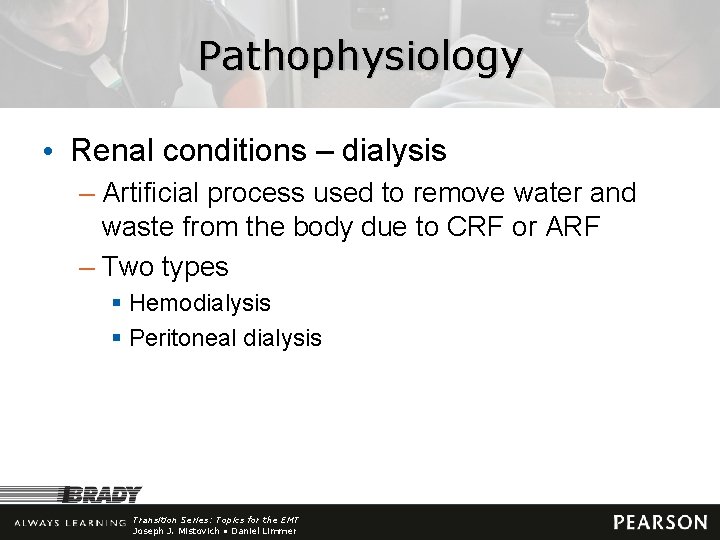 Pathophysiology

• Renal conditions – dialysis
– Artificial process used to remove water and waste from the body due to CRF or ARF
– Two types
▪ Hemodialysis
▪ Peritoneal dialysis

BRADY

ALWAYS LEARNING

Transition Series: Topics for the EMT
Joseph J. Mistovich • Daniel Limmer

PEARSON